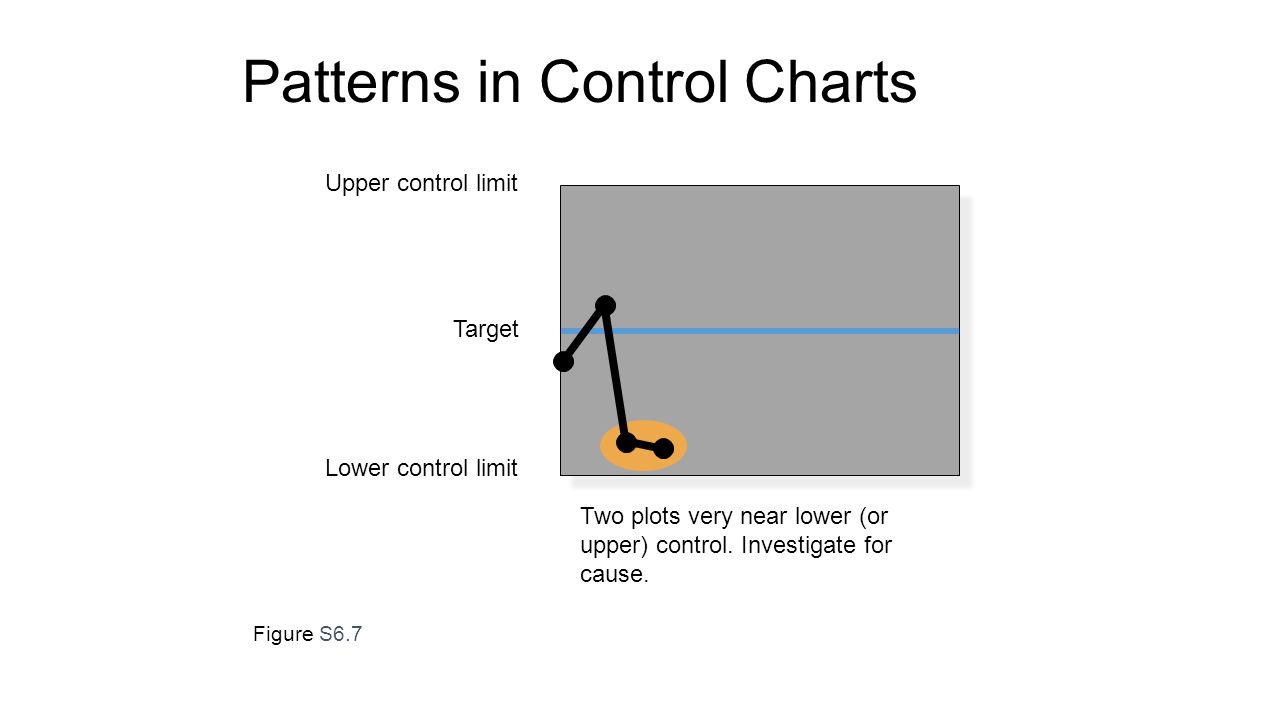 Patterns in Control Charts

Upper control limit

Target

Lower control limit

Two plots very near lower (or upper) control. Investigate for cause.

Figure S6.7